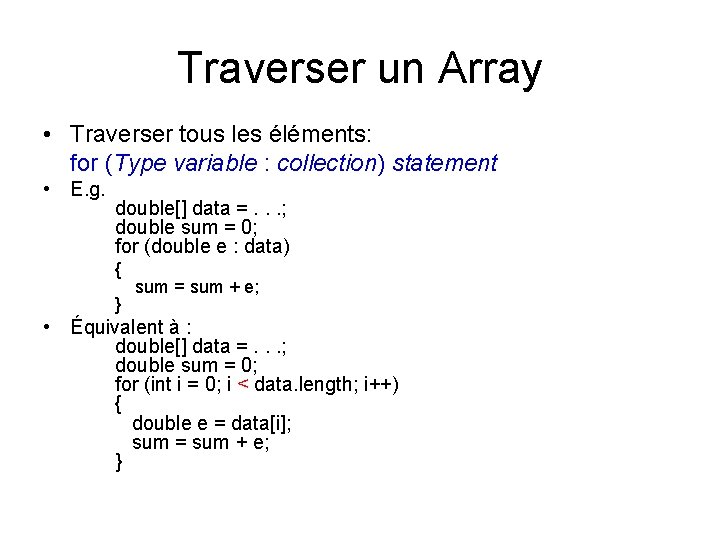 Traverser un Array

• Traverser tous les éléments:
for (Type variable : collection) statement

• E.g.
double[] data = . . .;
double sum = 0;
for (double e : data)
{
sum = sum + e;
}

• Équivalent à :
double[] data = . . .;
double sum = 0;
for (int i = 0; i < data.length; i++)
{
double e = data[i];
sum = sum + e;
}